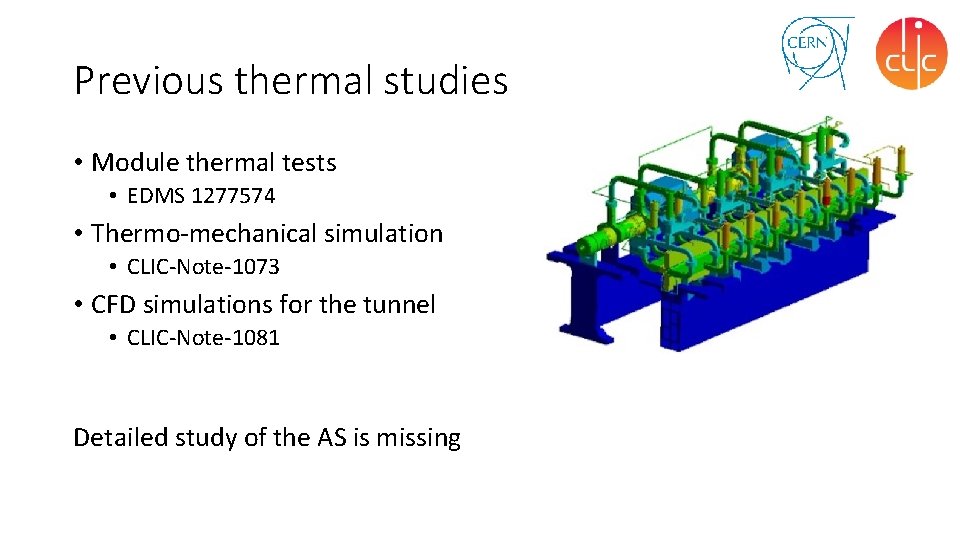 CERN

CLIC

Previous thermal studies

• Module thermal tests
  • EDMS 1277574
• Thermo-mechanical simulation
  • CLIC-Note-1073
• CFD simulations for the tunnel
  • CLIC-Note-1081

Detailed study of the AS is missing